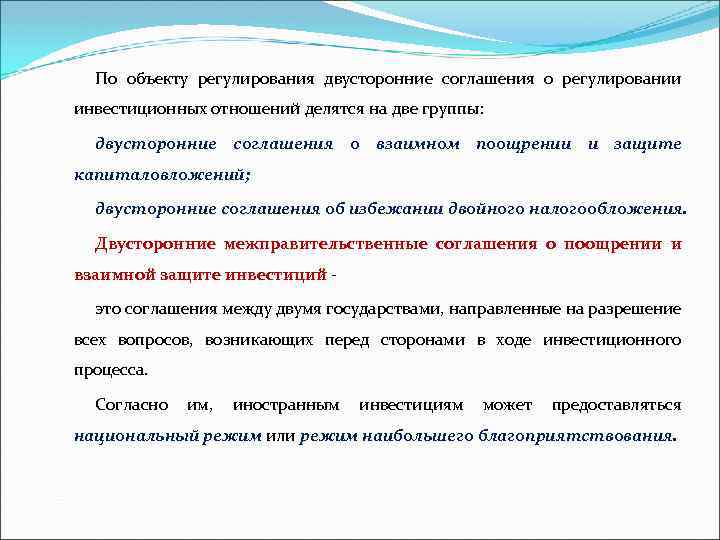 По объекту регулирования двусторонние соглашения о регулировании инвестиционных отношений делятся на две группы:

двусторонние соглашения о взаимном поощрении и защите капиталовложений;

двусторонние соглашения об избежании двойного налогообложения.

Двусторонние межправительственные соглашения о поощрении и взаимной защите инвестиций -

это соглашения между двумя государствами, направленные на разрешение всех вопросов, возникающих перед сторонами в ходе инвестиционного процесса.

Согласно им, иностранным инвестициям может предоставляться национальный режим или режим наибольшего благоприятствования.